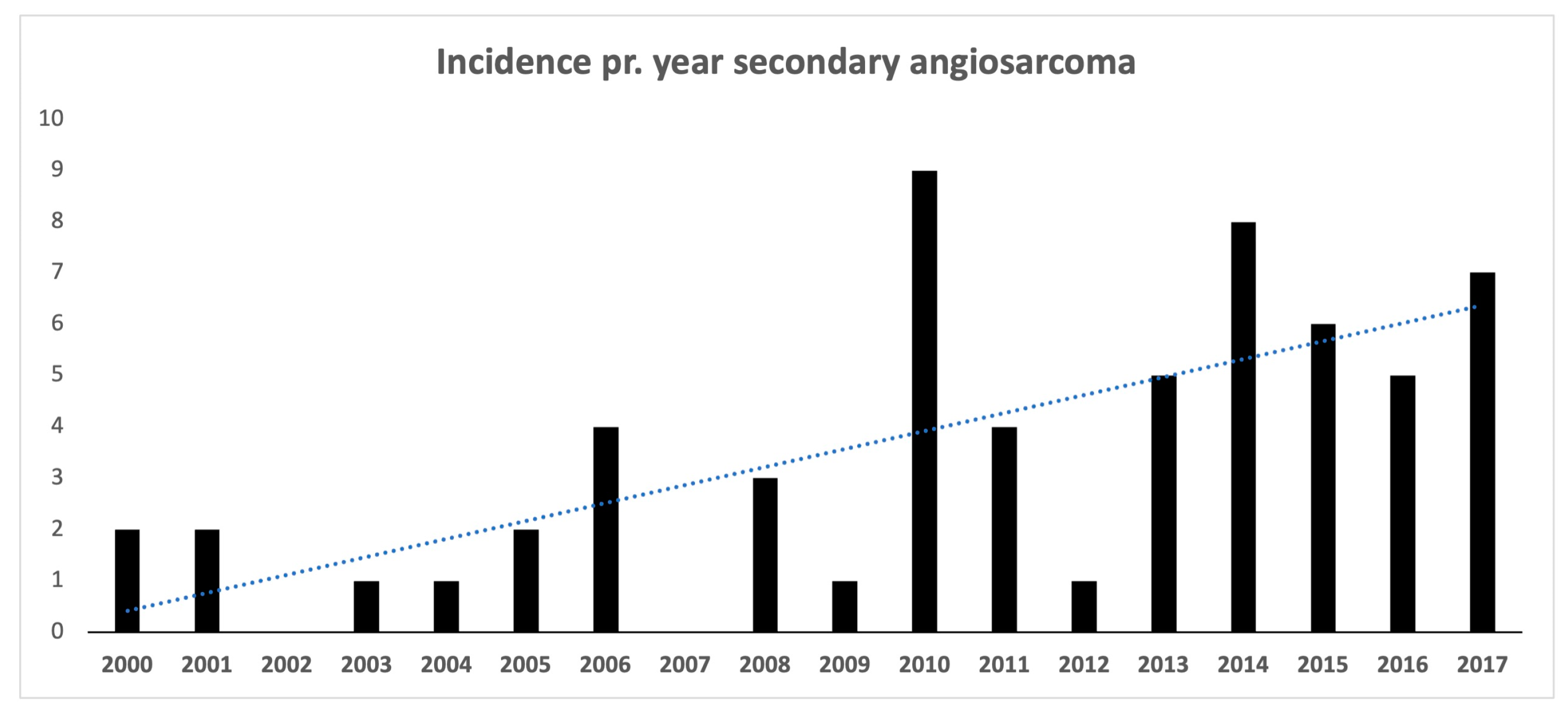 Incidence pr. year secondary angiosarcoma

10
9
8
7
6
5
4
3
2
1
0

2000 2001 2002 2003 2004 2005 2006 2007 2008 2009 2010 2011 2012 2013 2014 2015 2016 2017